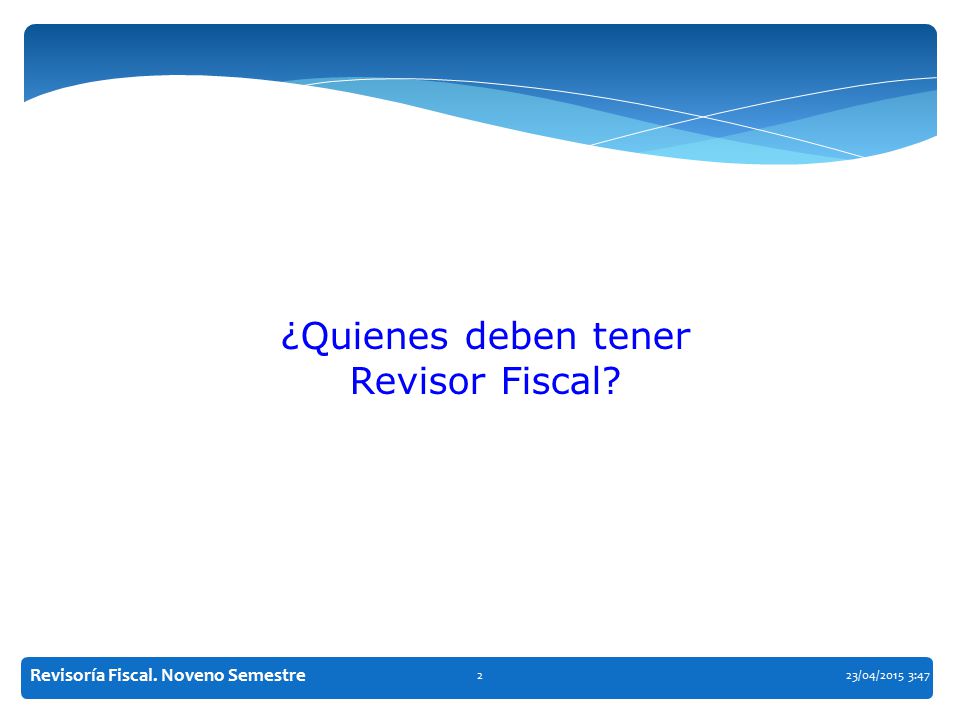 ¿Quienes deben tener Revisor Fiscal?

Revisoría Fiscal. Noveno Semestre
2
23/04/2015 3:47